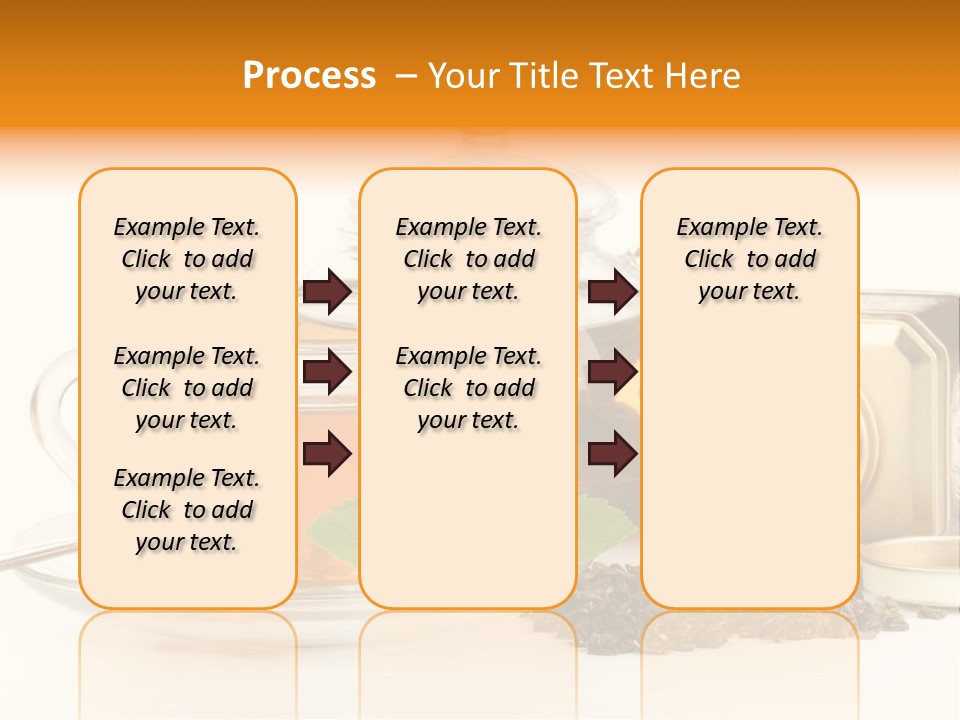 Process – Your Title Text Here

Example Text. Click to add your text.

Example Text. Click to add your text.

Example Text. Click to add your text.

Example Text. Click to add your text.

Example Text. Click to add your text.

Example Text. Click to add your text.